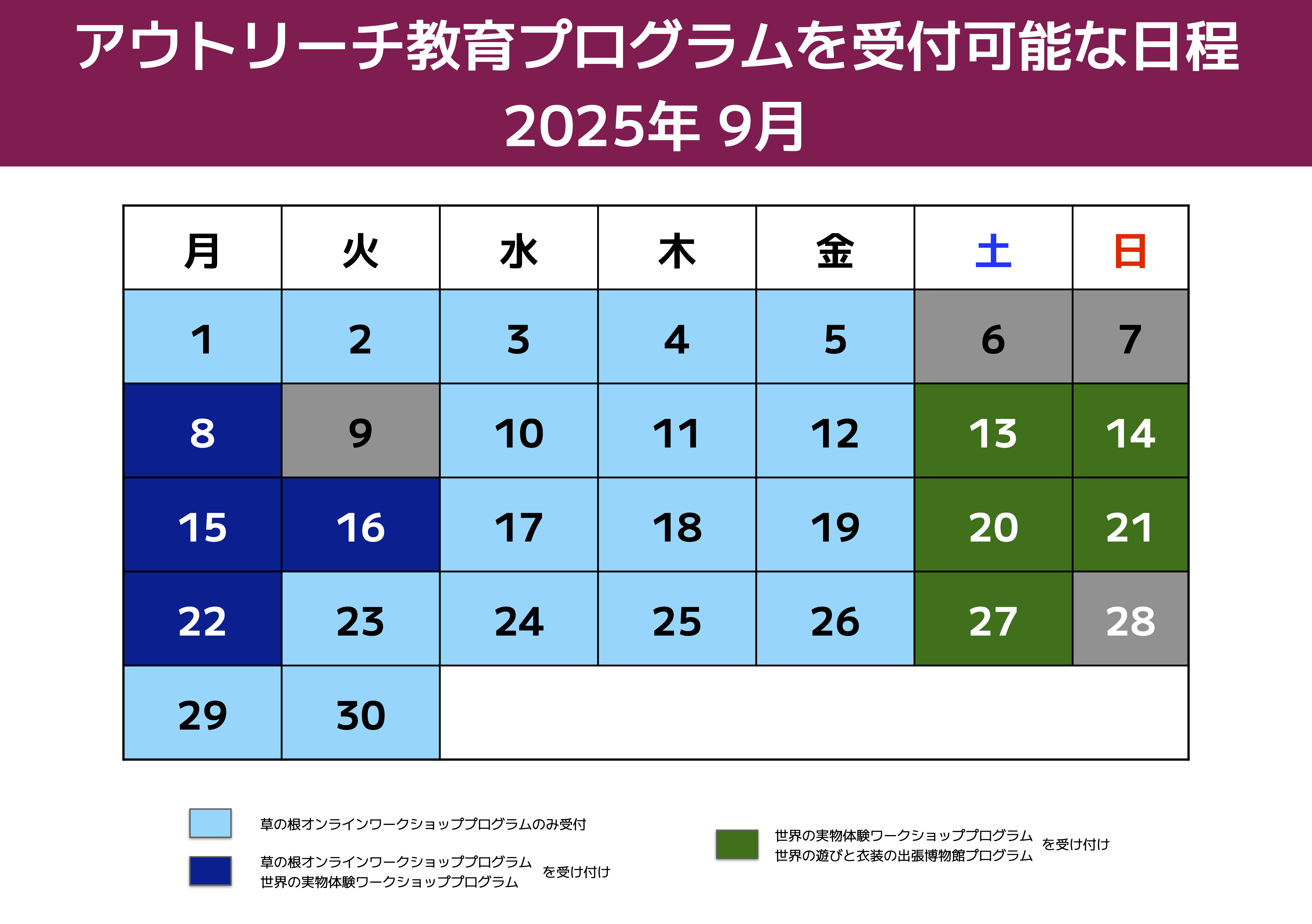 アウトリーチ教育プログラムを受付可能な日程
2025年 9月

| 月 | 火 | 水 | 木 | 金 | 土 | 日 |
|---|---|---|---|---|---|---|
| 1 | 2 | 3 | 4 | 5 | 6 | 7 |
| 8 | 9 | 10 | 11 | 12 | 13 | 14 |
| 15 | 16 | 17 | 18 | 19 | 20 | 21 |
| 22 | 23 | 24 | 25 | 26 | 27 | 28 |
| 29 | 30 | | | | | |

草の根オンラインワークショッププログラムのみ受付

草の根オンラインワークショッププログラム
世界の実物体験ワークショッププログラム
を受け付け

世界の実物体験ワークショッププログラム
世界の遊びと衣装の出張博物館プログラム
を受け付け